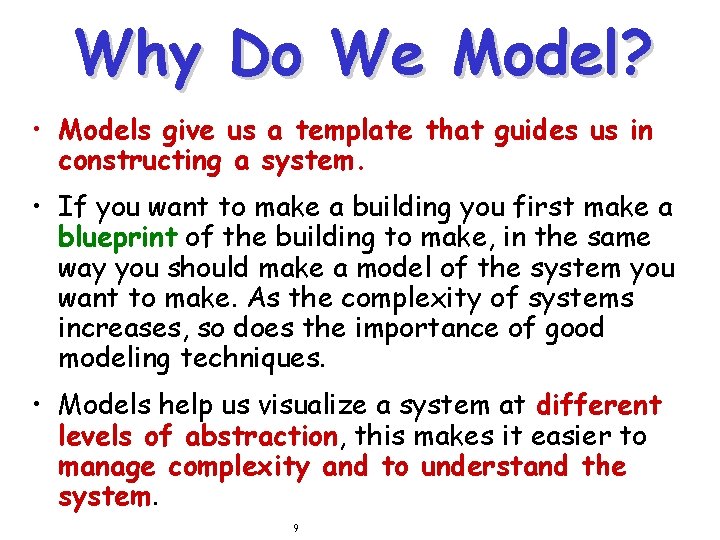 Why Do We Model?

• Models give us a template that guides us in constructing a system.

• If you want to make a building you first make a blueprint of the building to make, in the same way you should make a model of the system you want to make. As the complexity of systems increases, so does the importance of good modeling techniques.

• Models help us visualize a system at different levels of abstraction, this makes it easier to manage complexity and to understand the system.

9